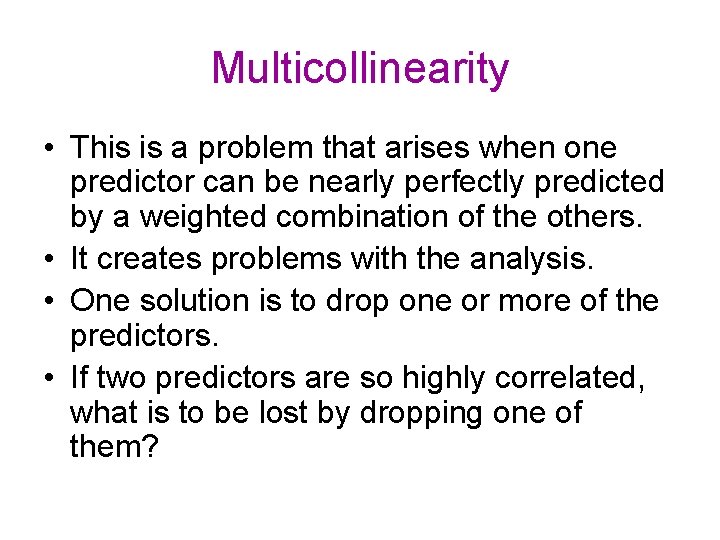 Multicollinearity

• This is a problem that arises when one predictor can be nearly perfectly predicted by a weighted combination of the others.
• It creates problems with the analysis.
• One solution is to drop one or more of the predictors.
• If two predictors are so highly correlated, what is to be lost by dropping one of them?